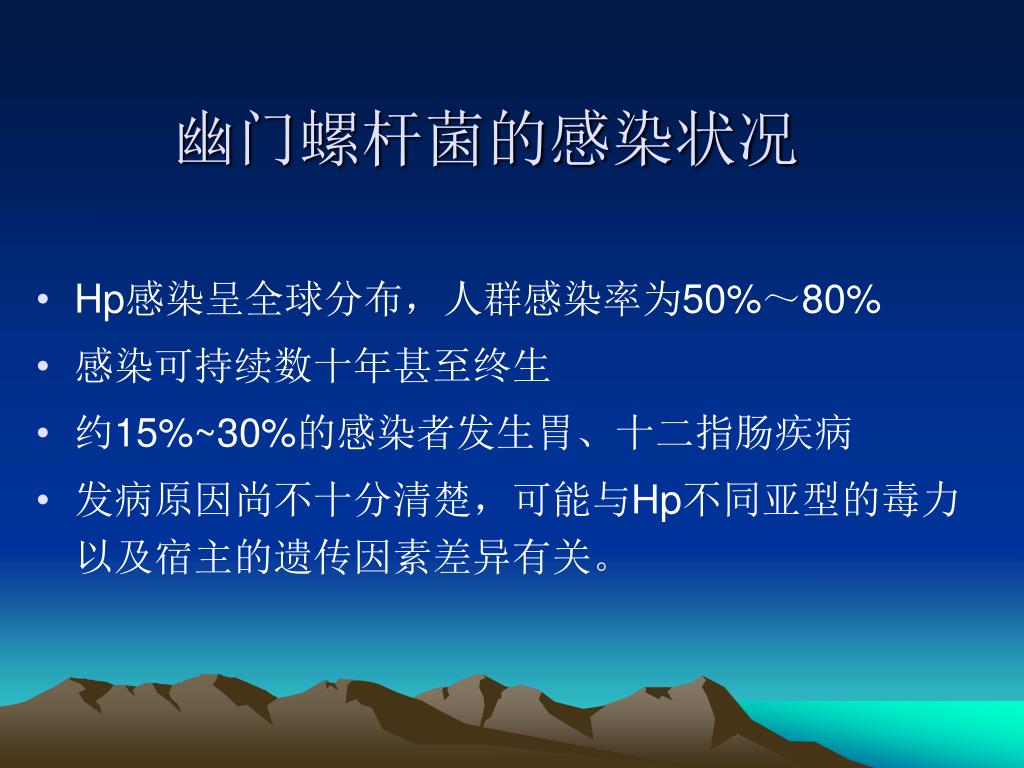 幽门螺杆菌的感染状况

• Hp感染呈全球分布，人群感染率为50%～80%
• 感染可持续数十年甚至终生
• 约15%~30%的感染者发生胃、十二指肠疾病
• 发病原因尚不十分清楚，可能与Hp不同亚型的毒力以及宿主的遗传因素差异有关。